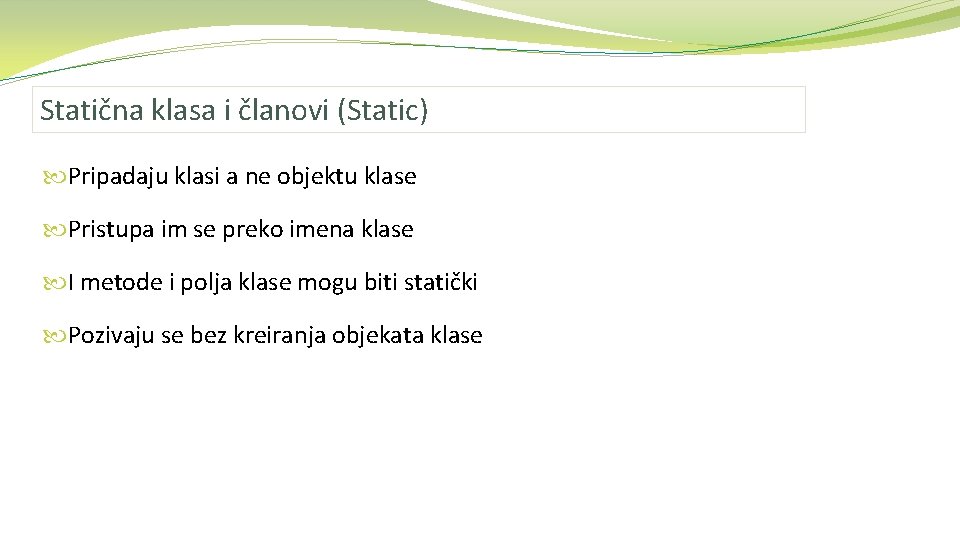 Statična klasa i članovi (Static)

Pripadaju klasi a ne objektu klase

Pristupa im se preko imena klase

I metode i polja klase mogu biti statički

Pozivaju se bez kreiranja objekata klase